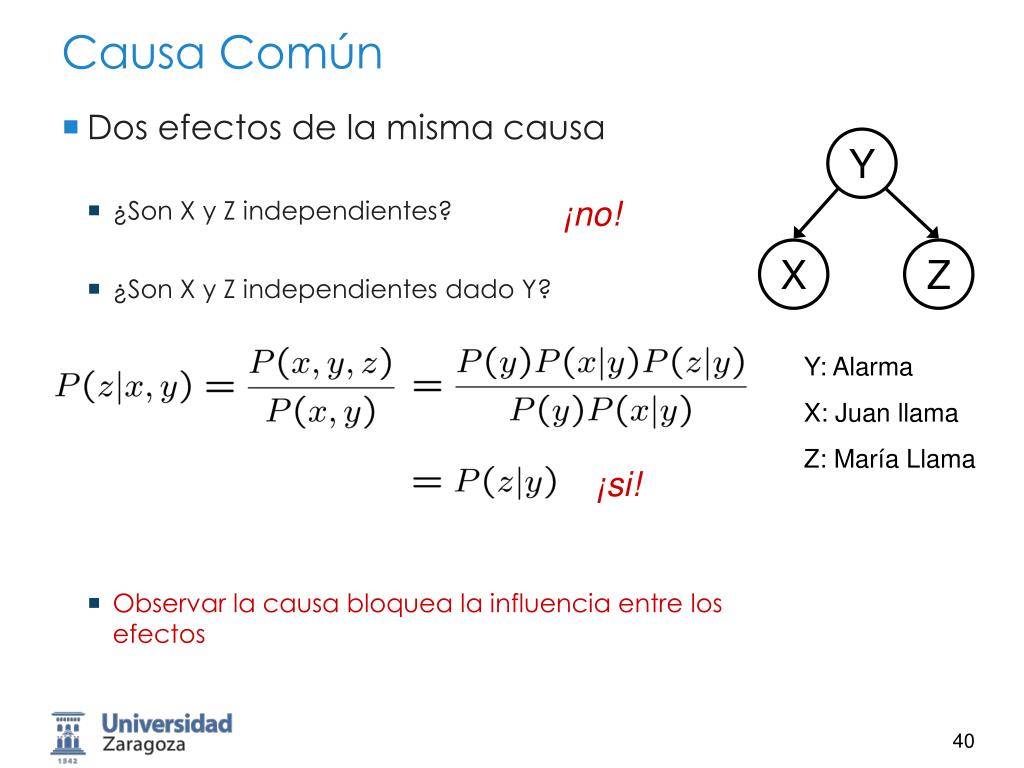 Causa Común

Dos efectos de la misma causa

¿Son X y Z independientes?

¡no!

¿Son X y Z independientes dado Y?

Y

X

Z

$P(z|x,y) = \frac{P(x,y,z)}{P(x,y)} = \frac{P(y)P(x|y)P(z|y)}{P(y)P(x|y)}$

$= P(z|y)$

¡si!

Y: Alarma

X: Juan llama

Z: María Llama

Observar la causa bloquea la influencia entre los efectos

Universidad Zaragoza

1542

40